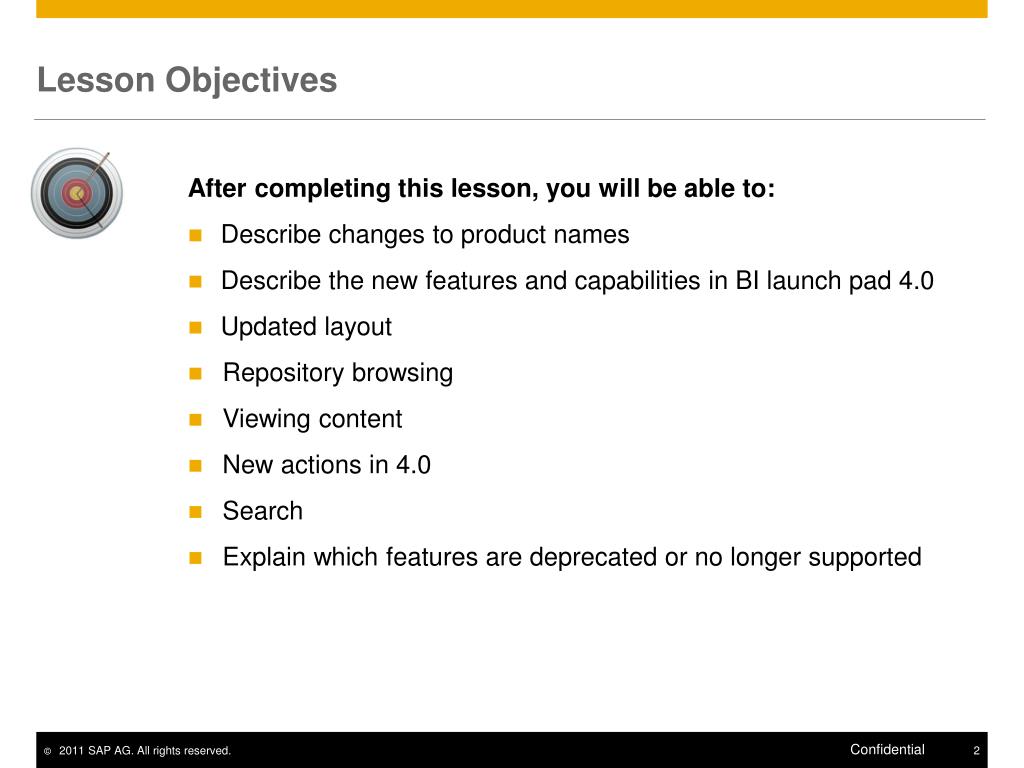 Lesson Objectives

After completing this lesson, you will be able to:

- Describe changes to product names
- Describe the new features and capabilities in BI launch pad 4.0
- Updated layout
- Repository browsing
- Viewing content
- New actions in 4.0
- Search
- Explain which features are deprecated or no longer supported

© 2011 SAP AG. All rights reserved.

Confidential

2